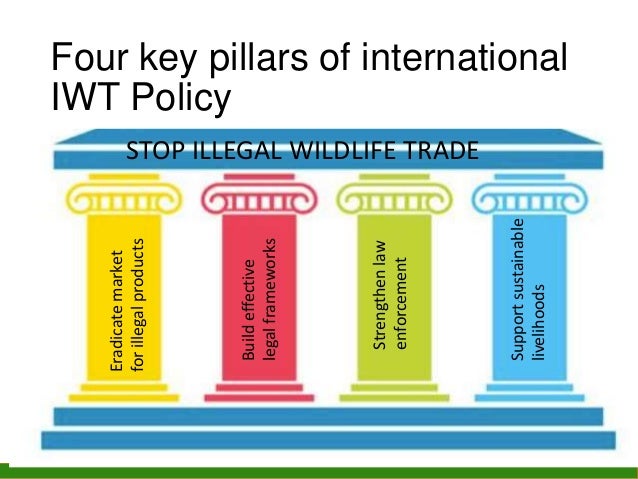 Four key pillars of international IWT Policy

STOP ILLEGAL WILDLIFE TRADE

Eradicate market for illegal products

Build effective legal frameworks

Strengthen law enforcement

Support sustainable livelihoods